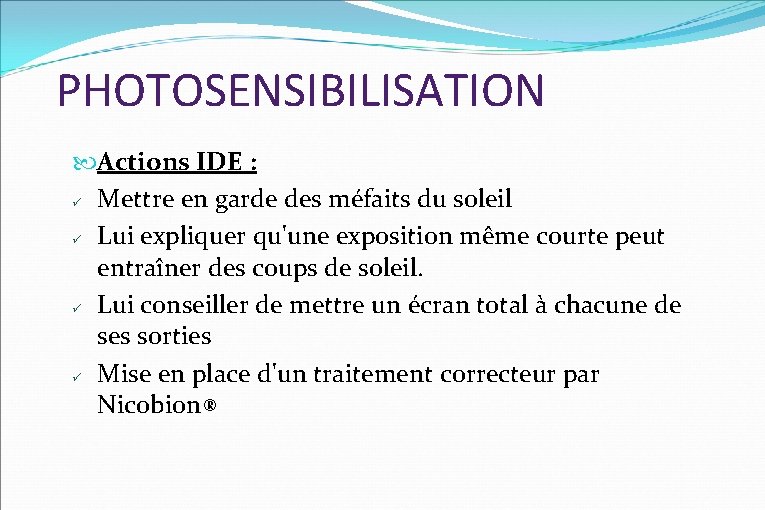 PHOTOSENSIBILISATION

Actions IDE :

✓ Mettre en garde des méfaits du soleil
✓ Lui expliquer qu'une exposition même courte peut entraîner des coups de soleil.
✓ Lui conseiller de mettre un écran total à chacune de ses sorties
✓ Mise en place d'un traitement correcteur par Nicobion®